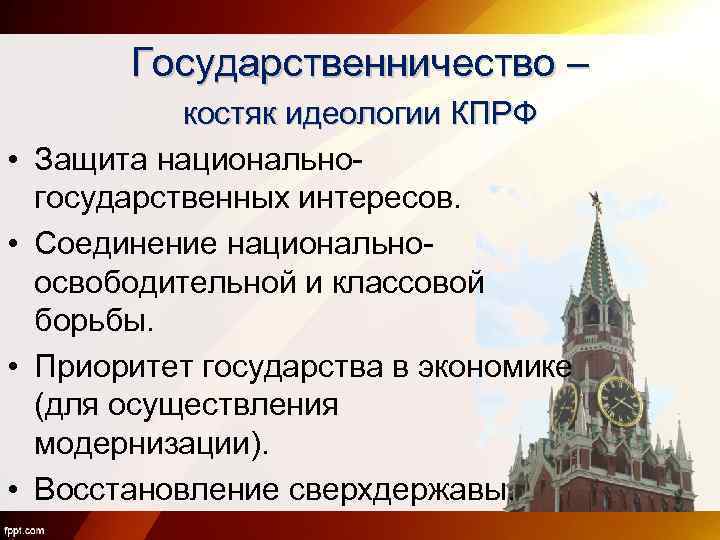 Государственничество –
костяк идеологии КПРФ

• Защита национально-государственных интересов.
• Соединение национально-освободительной и классовой борьбы.
• Приоритет государства в экономике (для осуществления модернизации).
• Восстановление сверхдержавы.

fppt.com